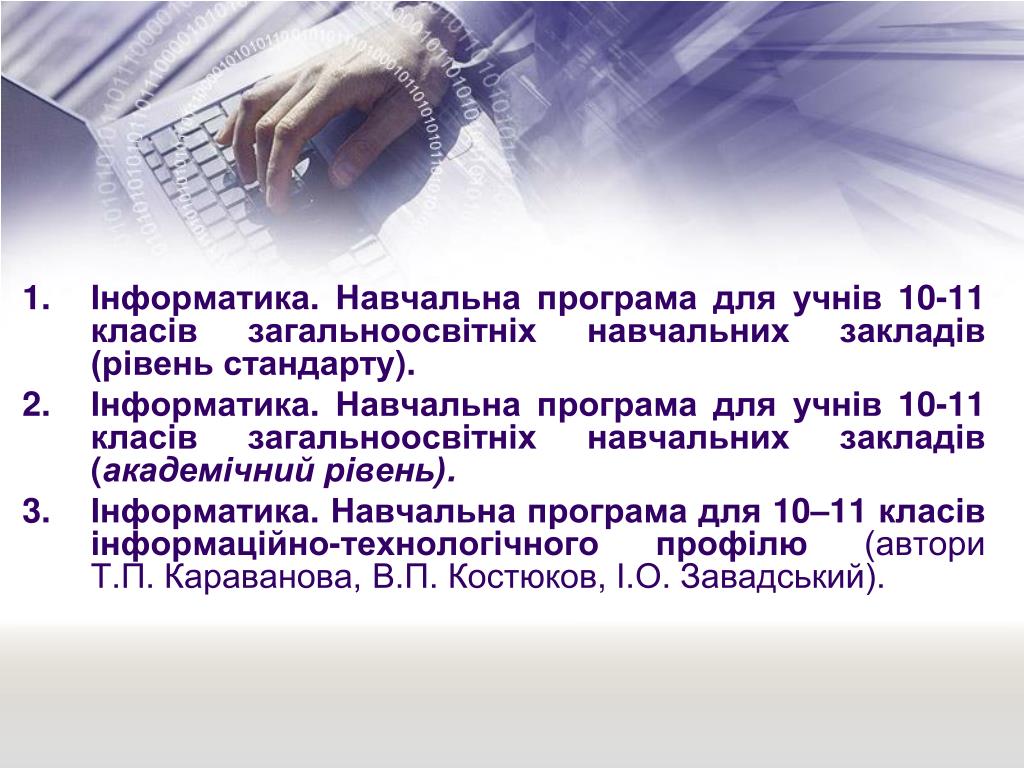 1. Інформатика. Навчальна програма для учнів 10-11 класів загальноосвітніх навчальних закладів (рівень стандарту).

2. Інформатика. Навчальна програма для учнів 10-11 класів загальноосвітніх навчальних закладів (академічний рівень).

3. Інформатика. Навчальна програма для 10–11 класів інформаційно-технологічного профілю (автори Т.П. Караванова, В.П. Костюков, І.О. Завадський).